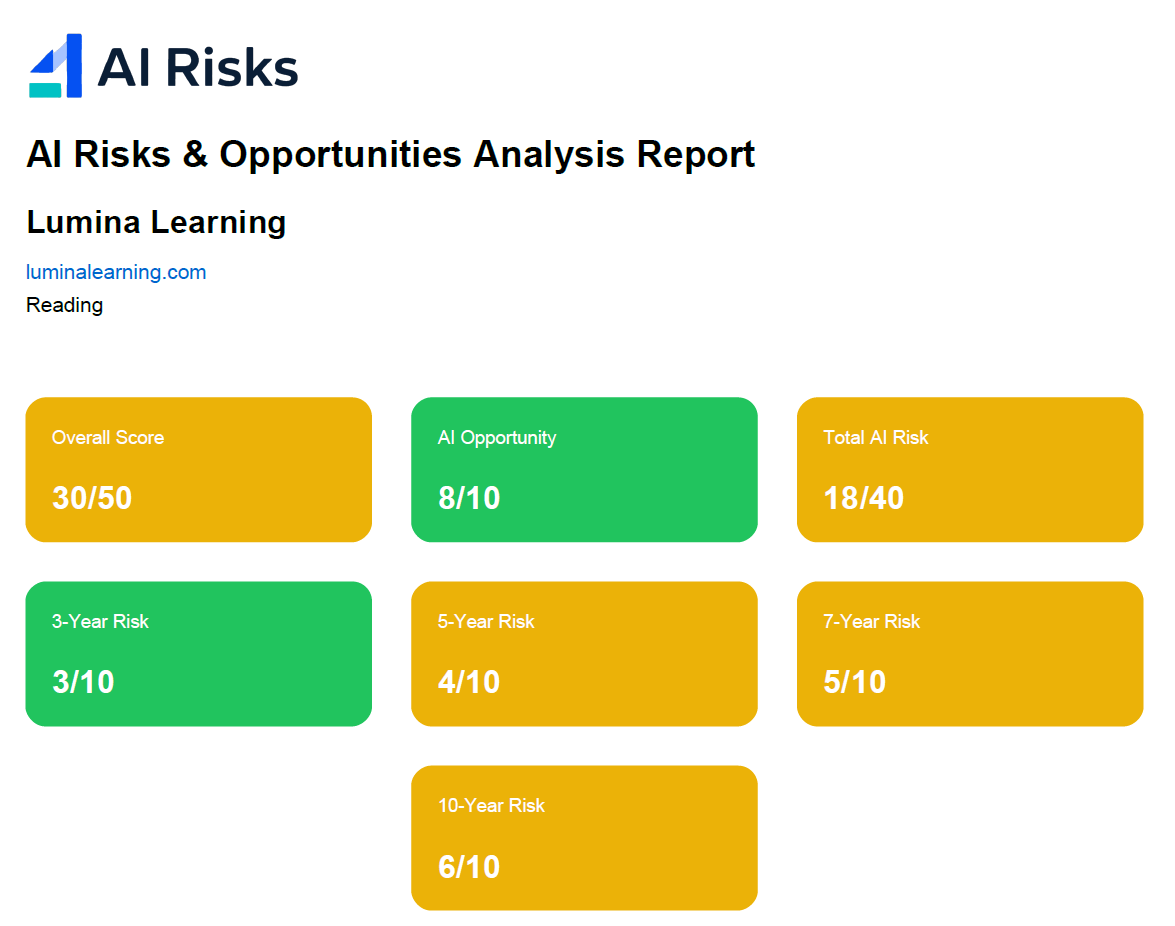 AI Risks

AI Risks & Opportunities Analysis Report

Lumina Learning

luminalearning.com

Reading

Overall Score

30/50

AI Opportunity

8/10

Total AI Risk

18/40

3-Year Risk

3/10

5-Year Risk

4/10

7-Year Risk

5/10

10-Year Risk

6/10